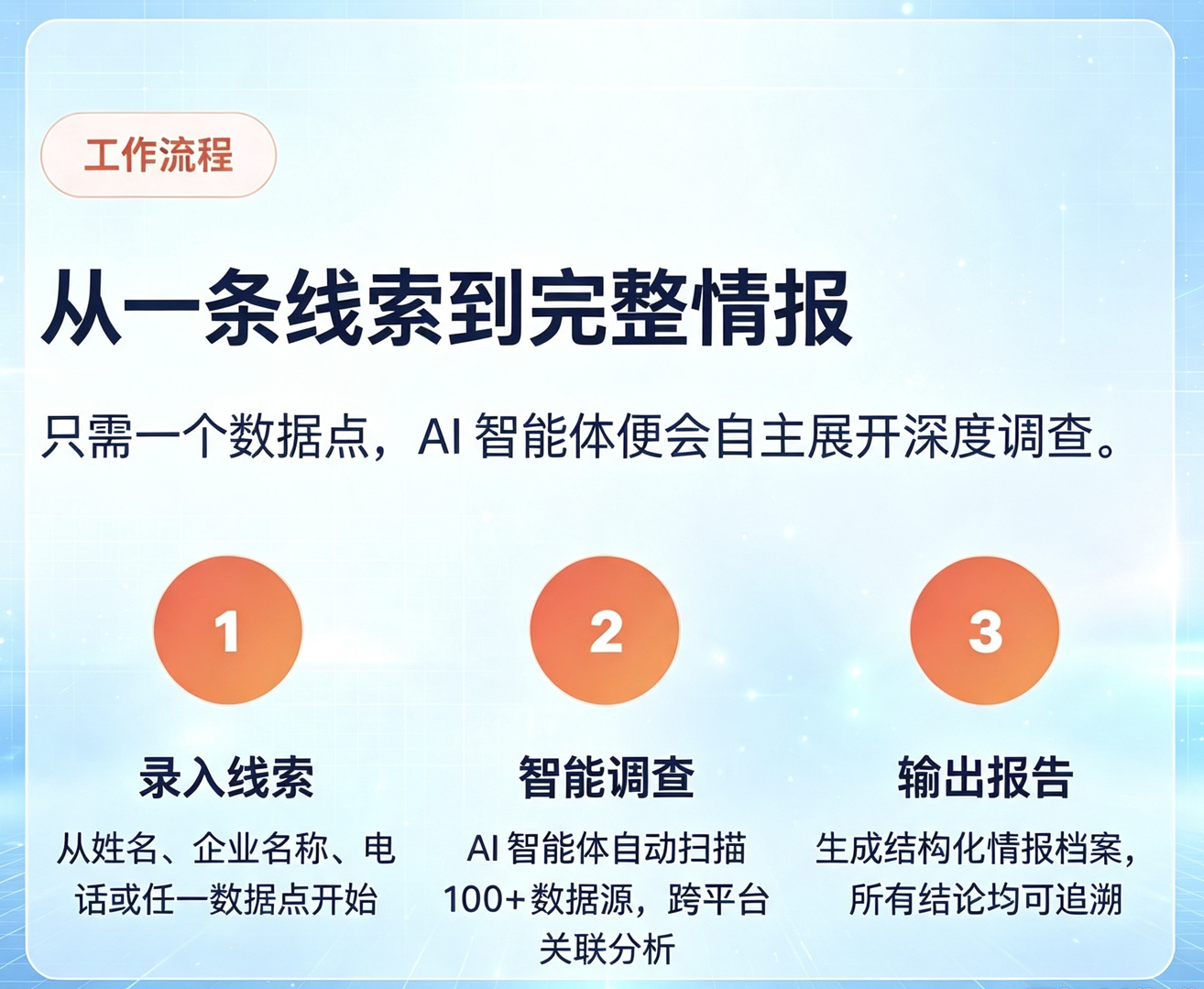 工作流程

从一条线索到完整情报

只需一个数据点，AI智能体便会自主展开深度调查。

1

录入线索

从姓名、企业名称、电话或任一数据点开始

2

智能调查

AI智能体自动扫描100+数据源，跨平台关联分析

3

输出报告

生成结构化情报档案，所有结论均可追溯